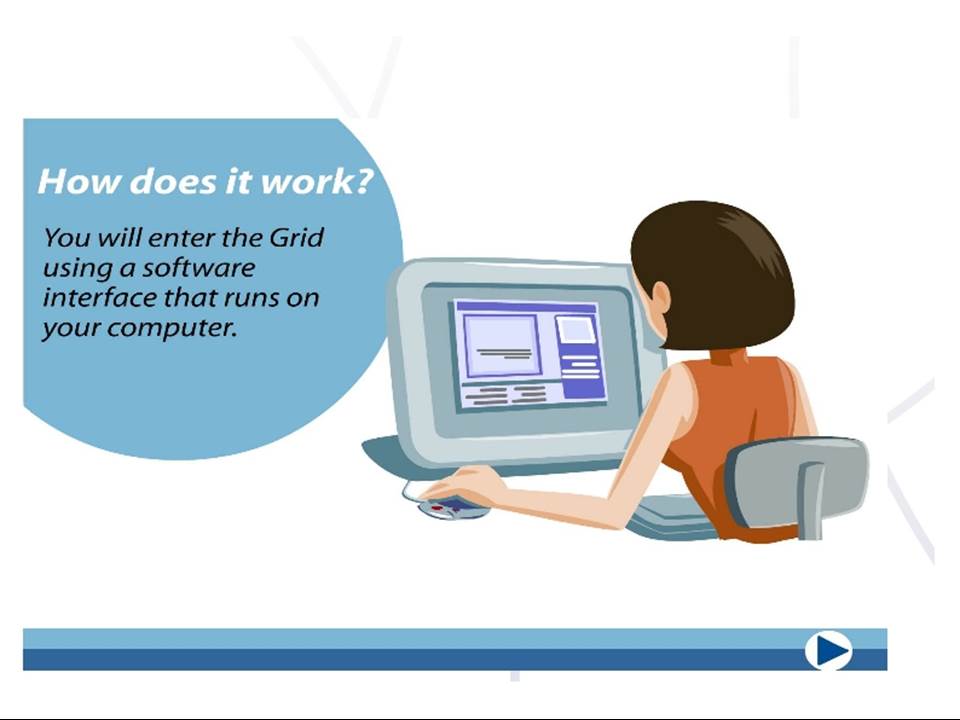 How does it work?

You will enter the Grid using a software interface that runs on your computer.